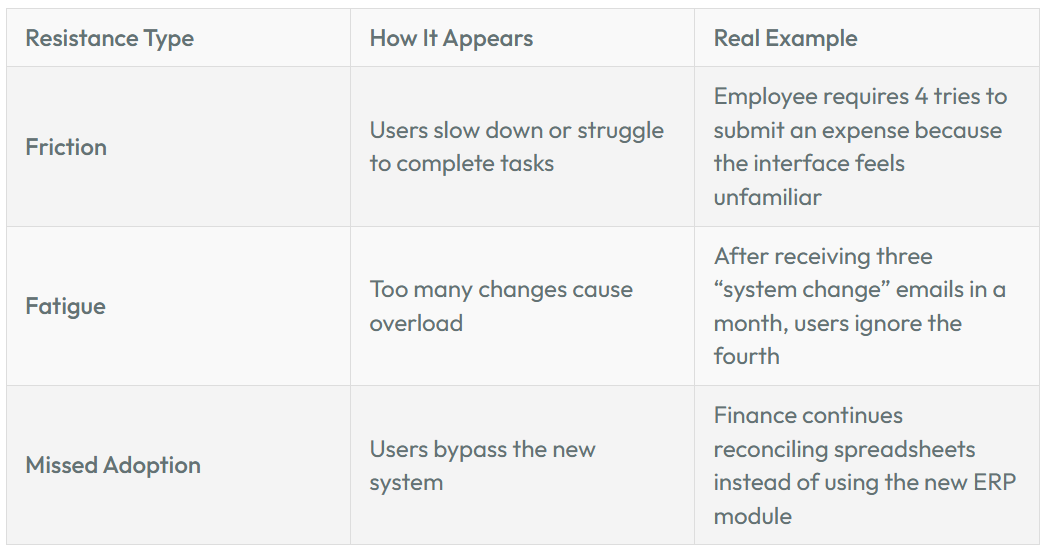 | Resistance Type | How It Appears | Real Example |
|---|---|---|
| Friction | Users slow down or struggle to complete tasks | Employee requires 4 tries to submit an expense because the interface feels unfamiliar |
| Fatigue | Too many changes cause overload | After receiving three “system change” emails in a month, users ignore the fourth |
| Missed Adoption | Users bypass the new system | Finance continues reconciling spreadsheets instead of using the new ERP module |